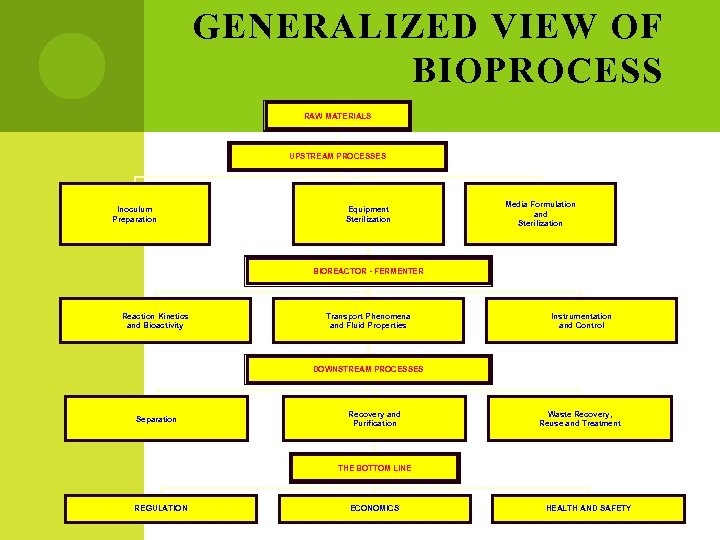 GENERALIZED VIEW OF BIOPROCESS

RAW MATERIALS

UPSTREAM PROCESSES

Inoculum Preparation

Equipment Sterilization

Media Formulation and Sterilization

BIOREACTOR - FERMENTER

Reaction Kinetics and Bioactivity

Transport Phenomena and Fluid Properties

Instrumentation and Control

DOWNSTREAM PROCESSES

Separation

Recovery and Purification

Waste Recovery, Reuse and Treatment

THE BOTTOM LINE

REGULATION

ECONOMICS

HEALTH AND SAFETY